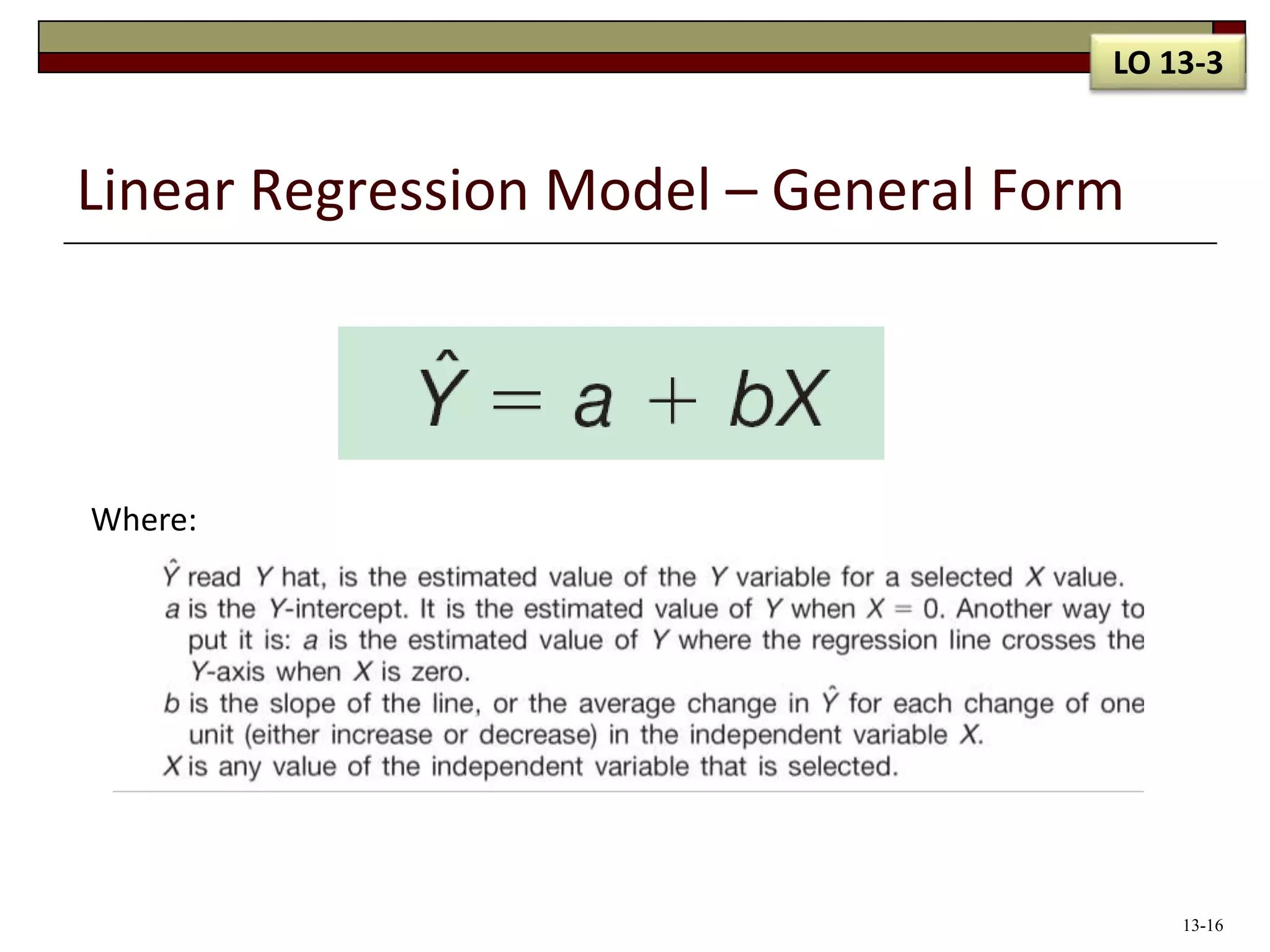 LO 13-3

Linear Regression Model – General Form

$\hat{Y} = a + bX$

Where:

$\hat{Y}$ read $Y$ hat, is the estimated value of the $Y$ variable for a selected $X$ value.
$a$ is the $Y$-intercept. It is the estimated value of $Y$ when $X = 0$. Another way to put it is: $a$ is the estimated value of $Y$ where the regression line crosses the $Y$-axis when $X$ is zero.
$b$ is the slope of the line, or the average change in $\hat{Y}$ for each change of one unit (either increase or decrease) in the independent variable $X$.
$X$ is any value of the independent variable that is selected.

13-16